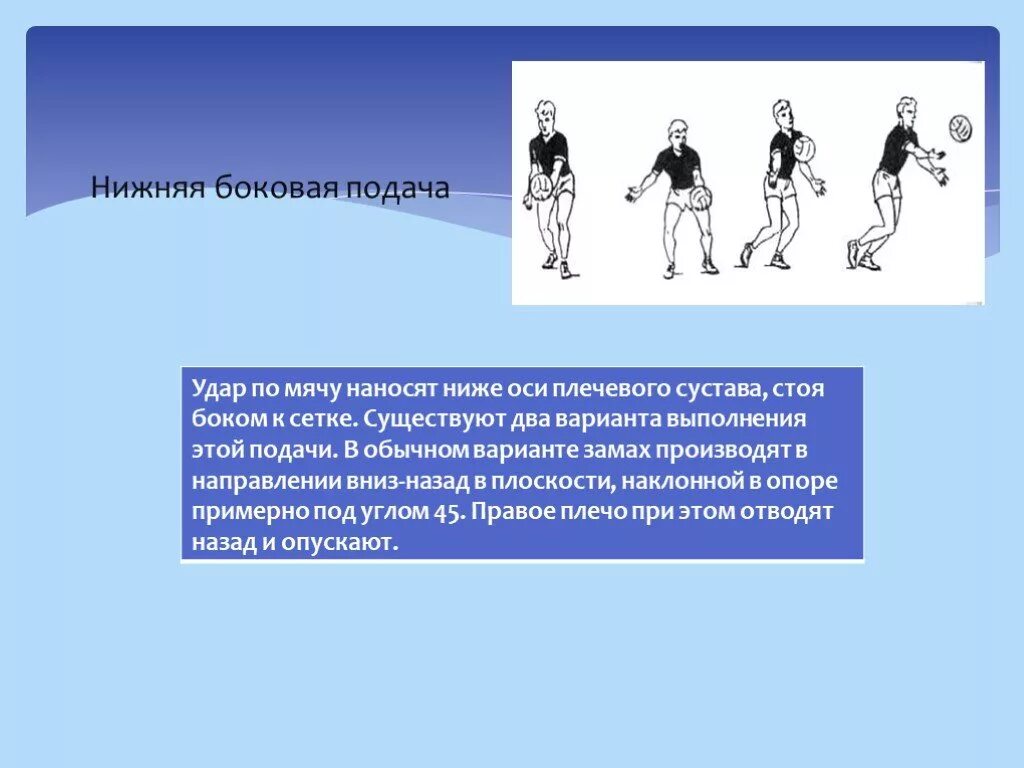 Нижняя боковая подача

Удар по мячу наносят ниже оси плечевого сустава, стоя боком к сетке. Существуют два варианта выполнения этой подачи. В обычном варианте замах производят в направлении вниз-назад в плоскости, наклонной в опоре примерно под углом 45. Правое плечо при этом отводят назад и опускают.